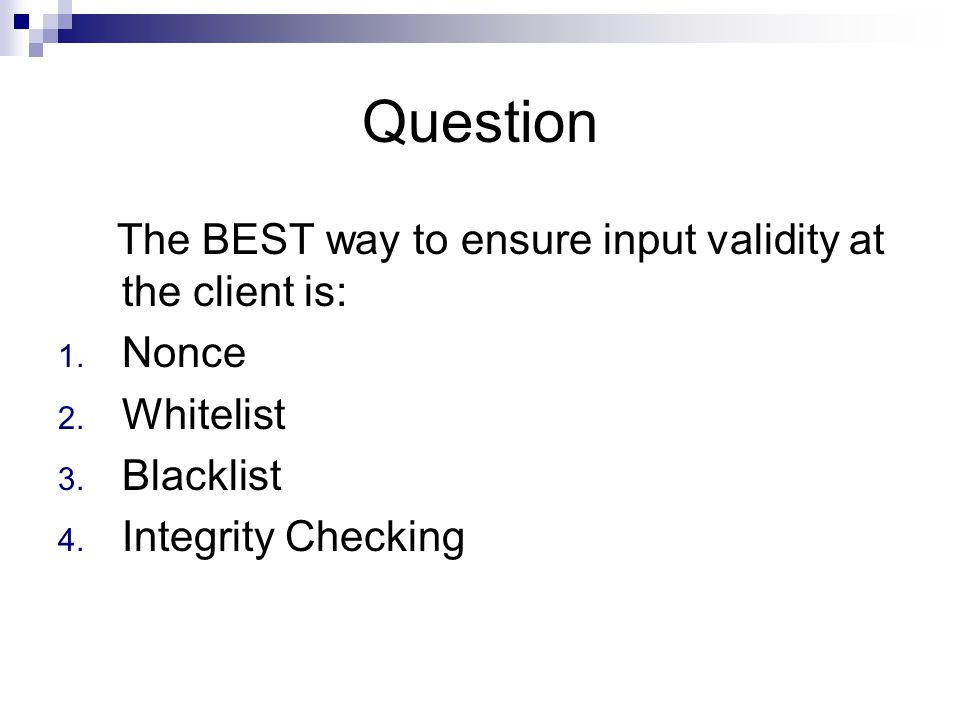 Question

The BEST way to ensure input validity at the client is:

1. Nonce
2. Whitelist
3. Blacklist
4. Integrity Checking